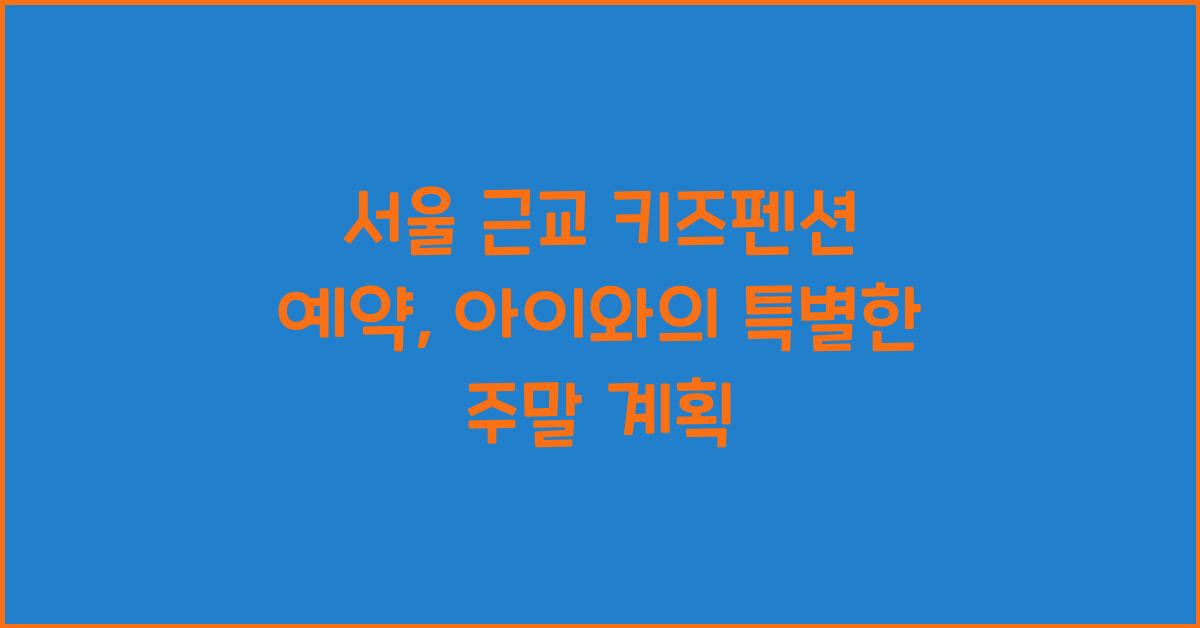 서울 근교 키즈펜션 예약, 아이와의 특별한 주말 계획